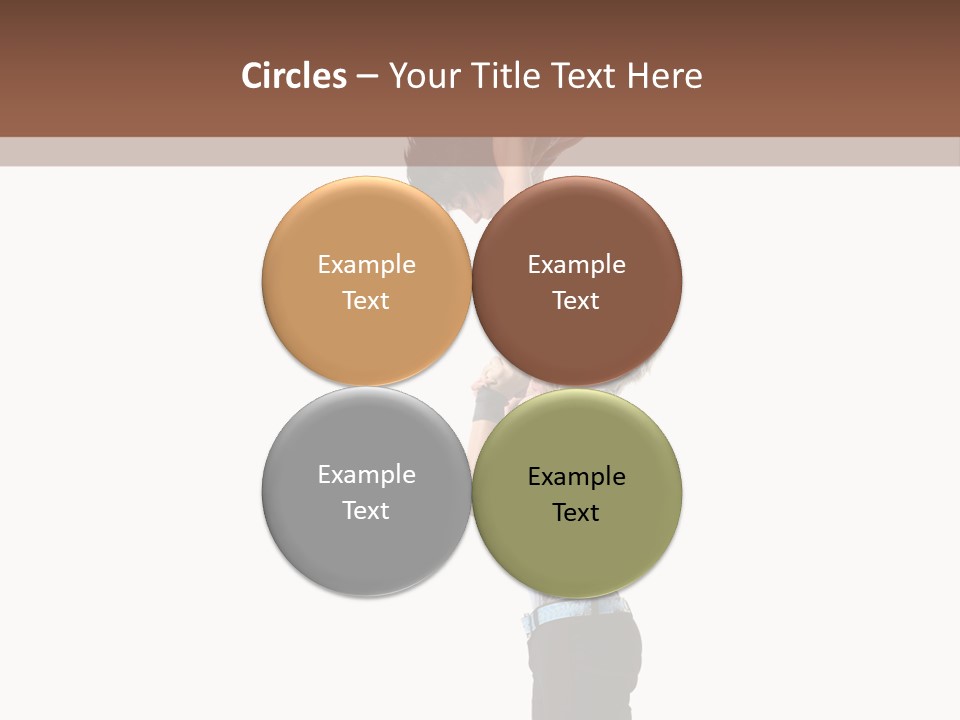 Circles – Your Title Text Here

Example Text

Example Text

Example Text

Example Text